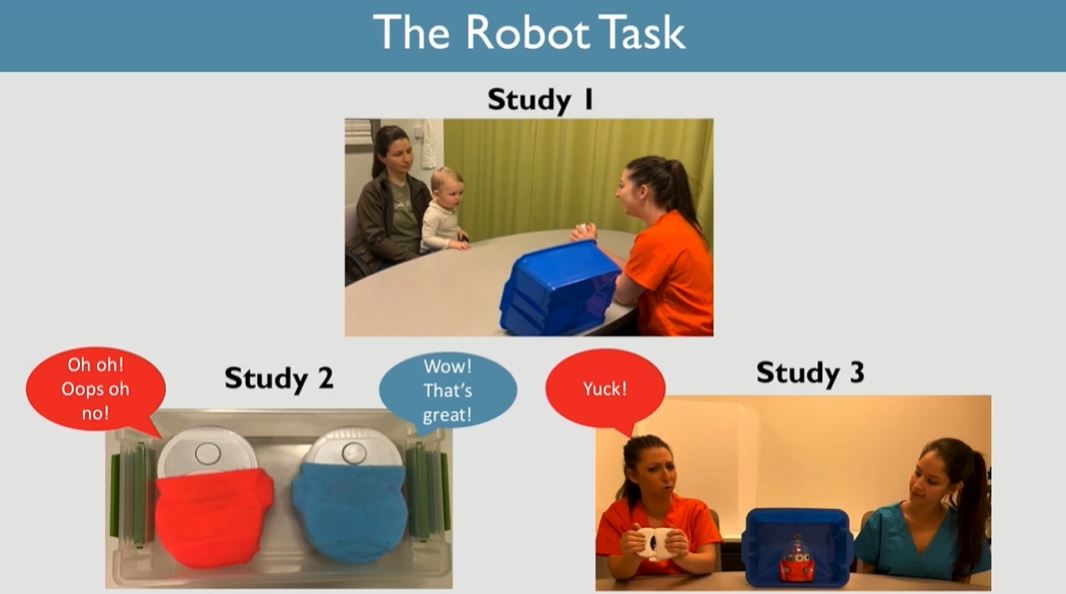 The Robot Task

Study 1

Oh oh! Oops oh no!

Study 2

Wow! That's great!

Yuck!

Study 3